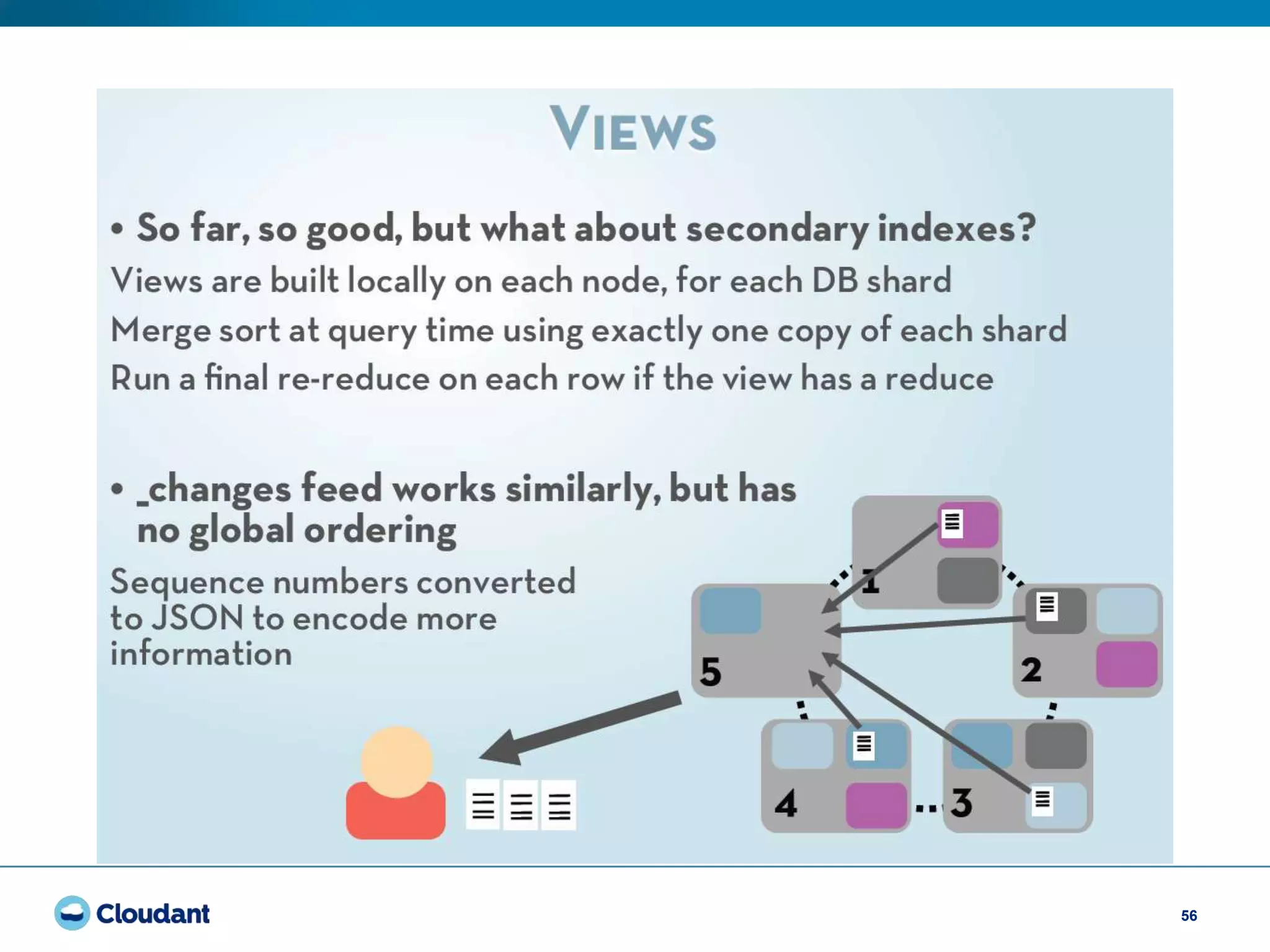 VIEWS

• So far, so good, but what about secondary indexes?

Views are built locally on each node, for each DB shard

Merge sort at query time using exactly one copy of each shard

Run a final re-reduce on each row if the view has a reduce

• _changes feed works similarly, but has no global ordering

Sequence numbers converted to JSON to encode more information

1

5

2

4

3

Cloudant

56